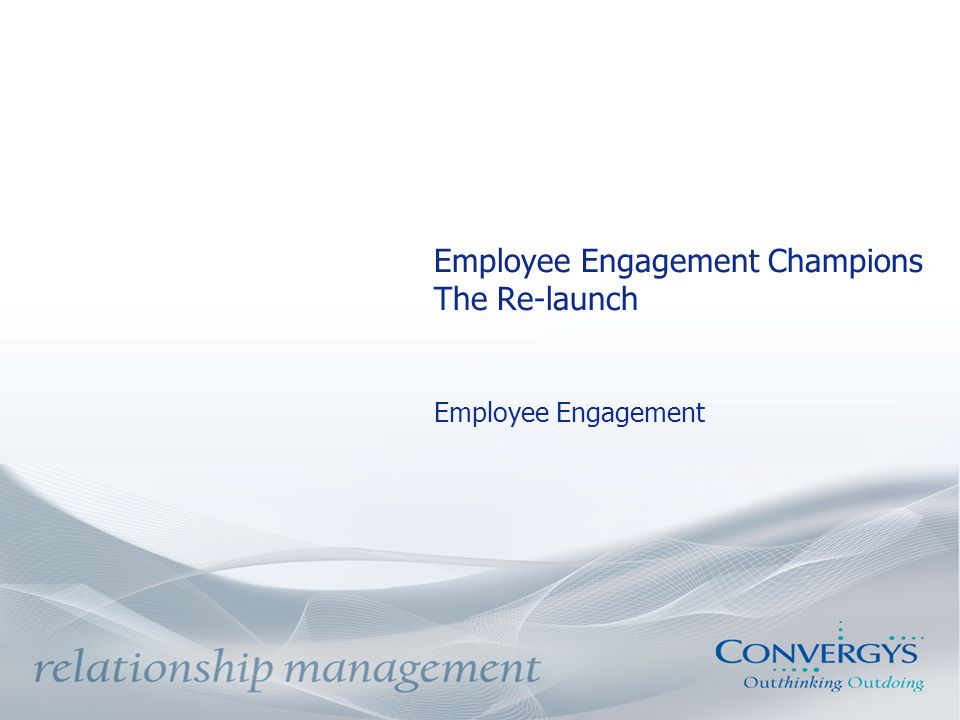 Employee Engagement Champions
The Re-launch

Employee Engagement

relationship management

CONVERGYS
Outthinking Outdoing